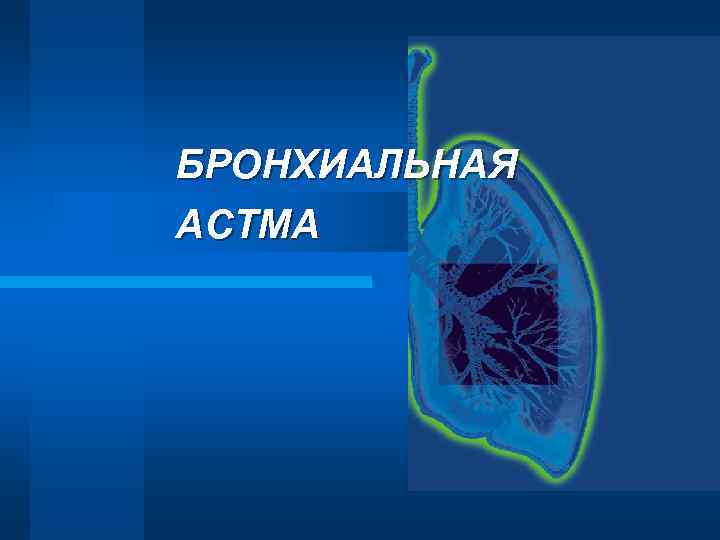 БРОНХИАЛЬНАЯ АСТМА